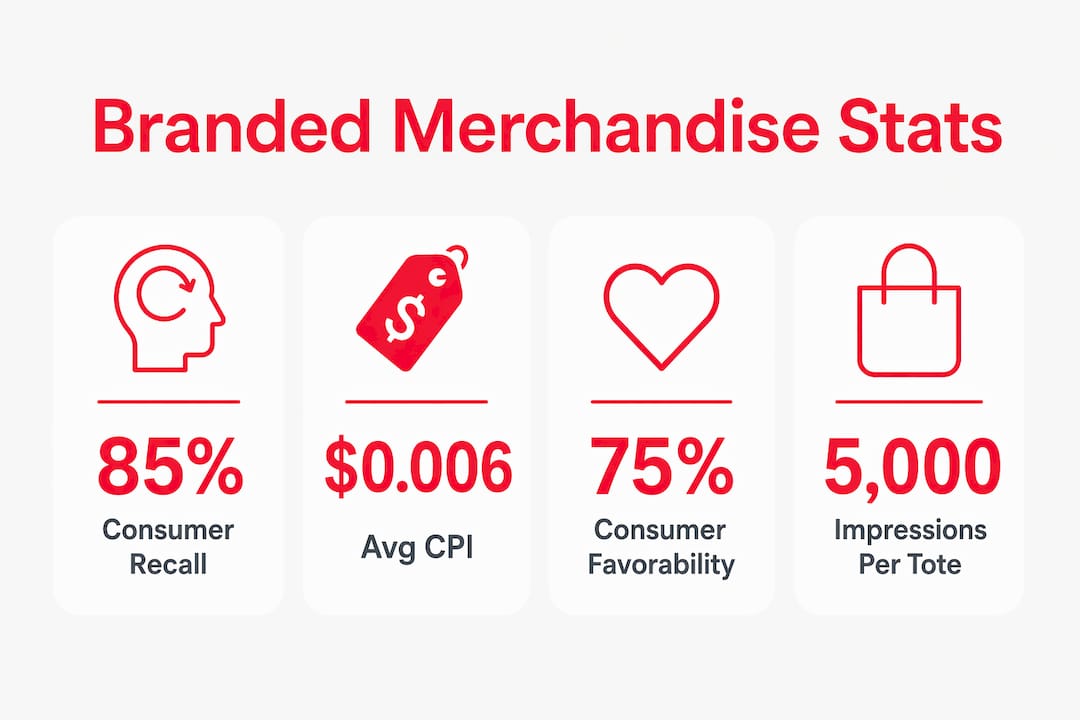 Branded Merchandise Stats

$

85%
Consumer Recall

$0.006
Avg CPI

75%
Consumer Favorability

5,000
Impressions Per Tote